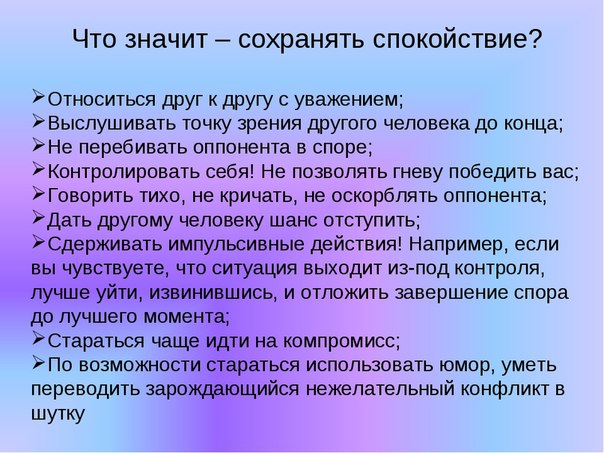 Что значит – сохранять спокойствие?

➢Относиться друг к другу с уважением;
➢Выслушивать точку зрения другого человека до конца;
➢Не перебивать оппонента в споре;
➢Контролировать себя! Не позволять гневу победить вас;
➢Говорить тихо, не кричать, не оскорблять оппонента;
➢Дать другому человеку шанс отступить;
➢Сдерживать импульсивные действия! Например, если вы чувствуете, что ситуация выходит из-под контроля, лучше уйти, извинившись, и отложить завершение спора до лучшего момента;
➢Стараться чаще идти на компромисс;
➢По возможности стараться использовать юмор, уметь переводить зарождающийся нежелательный конфликт в шутку